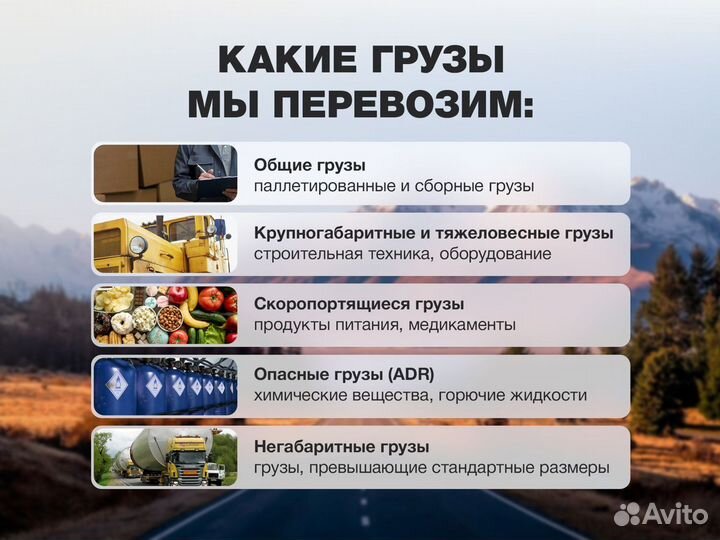 КАКИЕ ГРУЗЫ МЫ ПЕРЕВОЗИМ:

Общие грузы
паллетированные и сборные грузы

Крупногабаритные и тяжеловесные грузы
строительная техника, оборудование

Скоропортящиеся грузы
продукты питания, медикаменты

Опасные грузы (ADR)
химические вещества, горючие жидкости

Негабаритные грузы
грузы, превышающие стандартные размеры

Avito